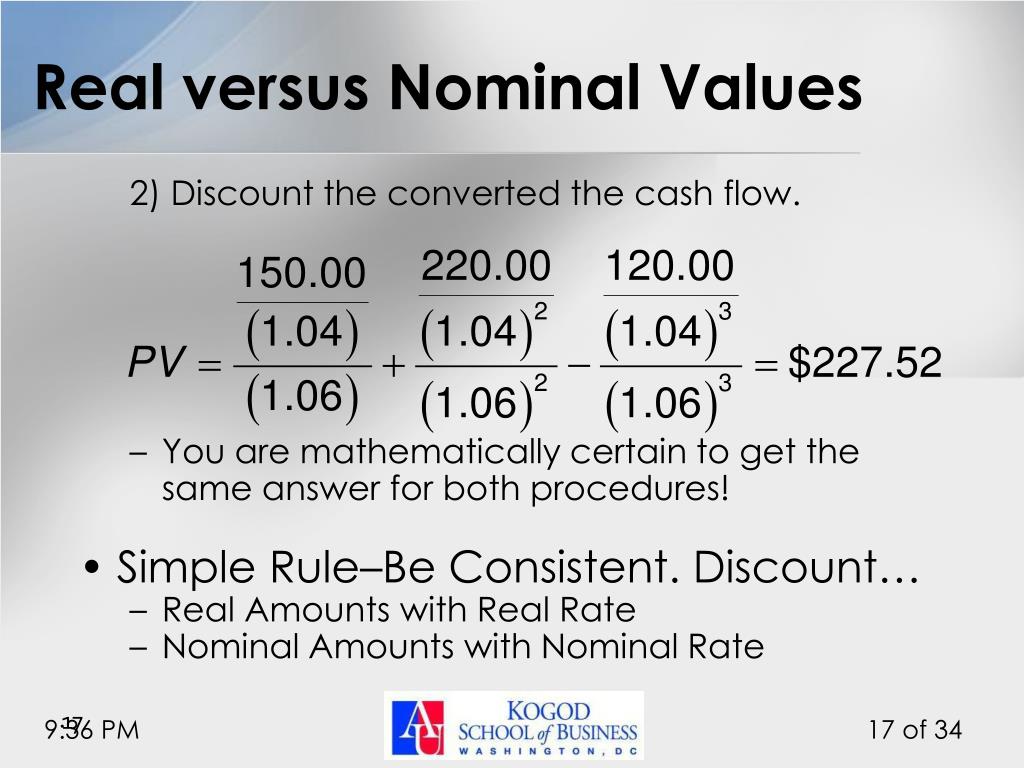 Real versus Nominal Values

2) Discount the converted the cash flow.

$PV = \frac{\frac{150.00}{(1.04)}}{(1.06)} + \frac{\frac{220.00}{(1.04)^2}}{(1.06)^2} - \frac{\frac{120.00}{(1.04)^3}}{(1.06)^3} = \$227.52$

– You are mathematically certain to get the same answer for both procedures!

• Simple Rule–Be Consistent. Discount…
– Real Amounts with Real Rate
– Nominal Amounts with Nominal Rate

9:36 PM

17

AU KOGOD SCHOOL of BUSINESS WASHINGTON, DC

17 of 34